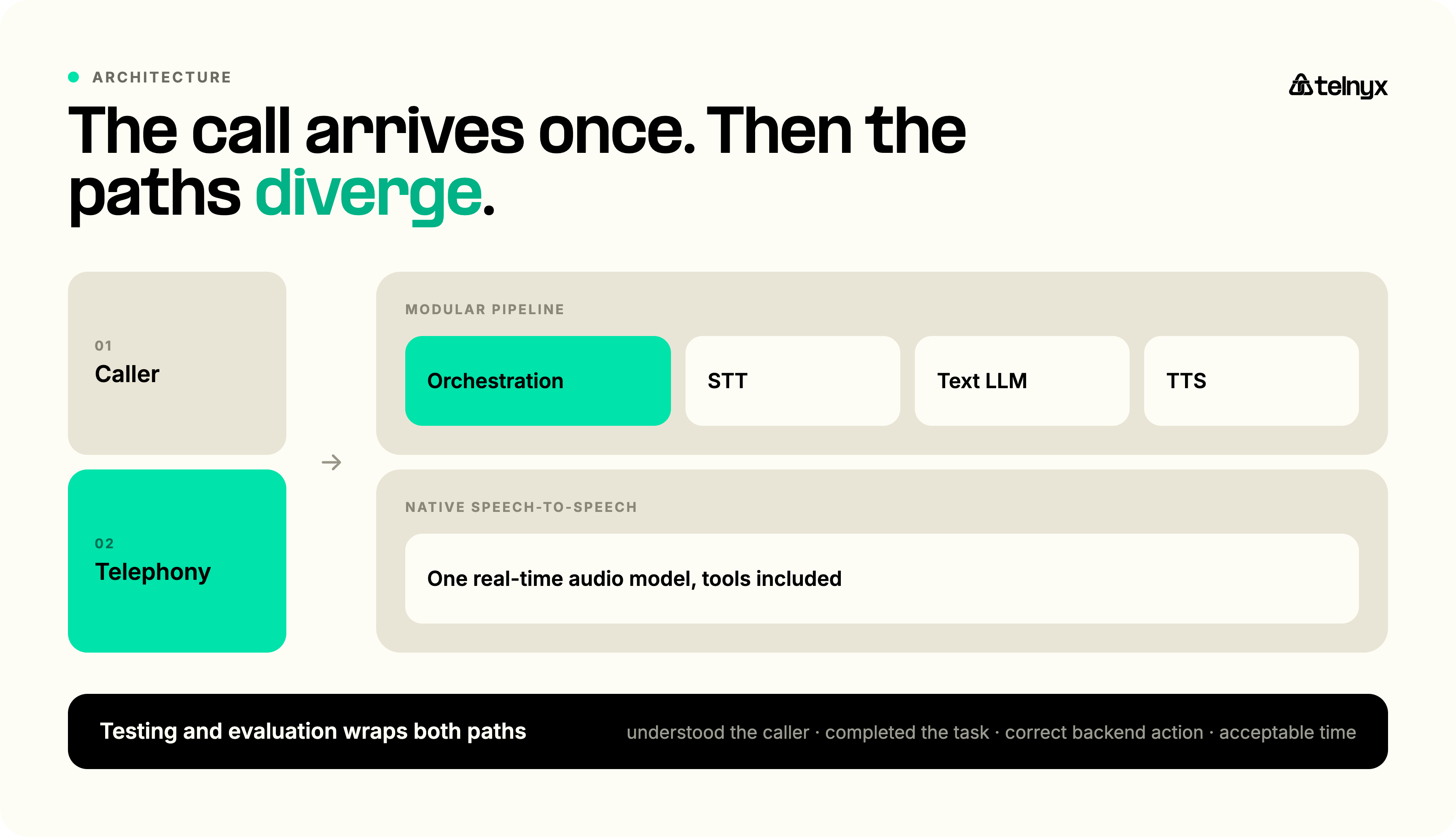 ARCHITECTURE

telnyx

The call arrives once. Then the paths diverge.

01
Caller

02
Telephony

MODULAR PIPELINE

Orchestration

STT

Text LLM

TTS

NATIVE SPEECH-TO-SPEECH

One real-time audio model, tools included

Testing and evaluation wraps both paths

understood the caller · completed the task · correct backend action · acceptable time